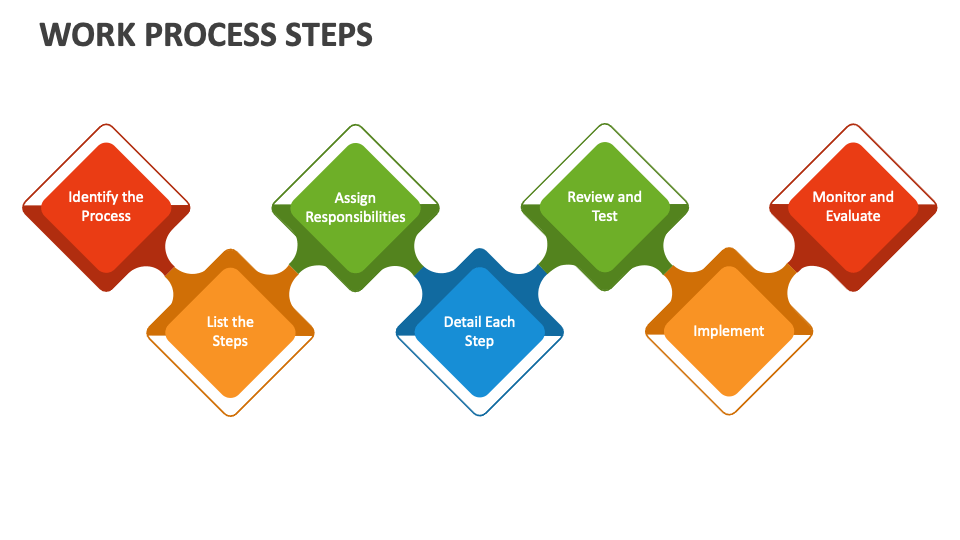 WORK PROCESS STEPS

Identify the Process

List the Steps

Assign Responsibilities

Detail Each Step

Review and Test

Implement

Monitor and Evaluate